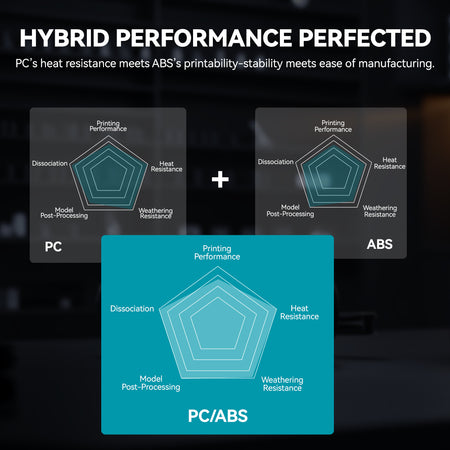 HYBRID PERFORMANCE PERFECTED

PC's heat resistance meets ABS's printability-stability meets ease of manufacturing.

Printing Performance

Heat Resistance

Weathering Resistance

Model Post-Processing

Dissociation

PC

+

Printing Performance

Heat Resistance

Weathering Resistance

Model Post-Processing

Dissociation

ABS

Printing Performance

Heat Resistance

Weathering Resistance

Model Post-Processing

Dissociation

PC/ABS